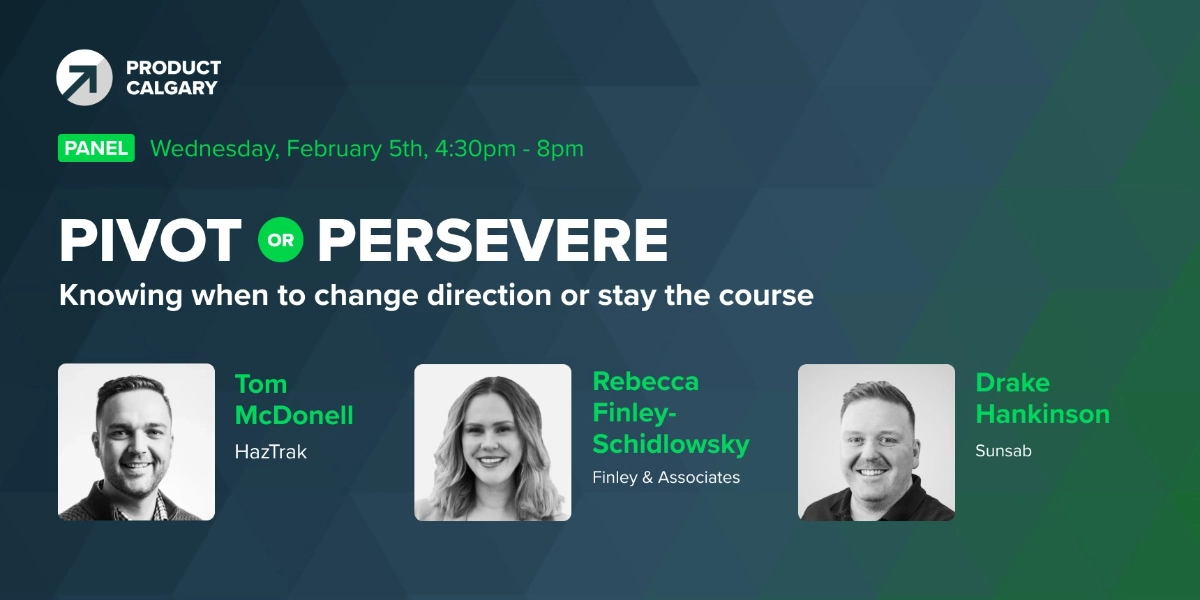 PRODUCT CALGARY

PANEL Wednesday, February 5th, 4:30pm - 8pm

PIVOT OR PERSEVERE

Knowing when to change direction or stay the course

Tom McDonell
HazTrak

Rebecca Finley-Schidlowsky
Finley & Associates

Drake Hankinson
Sunsab